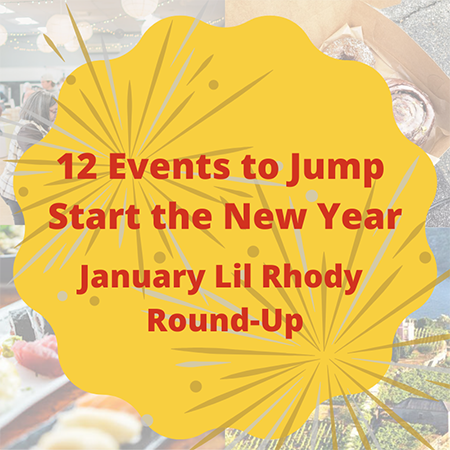 12 Events to Jump Start the New Year

January Lil Rhody Round-Up